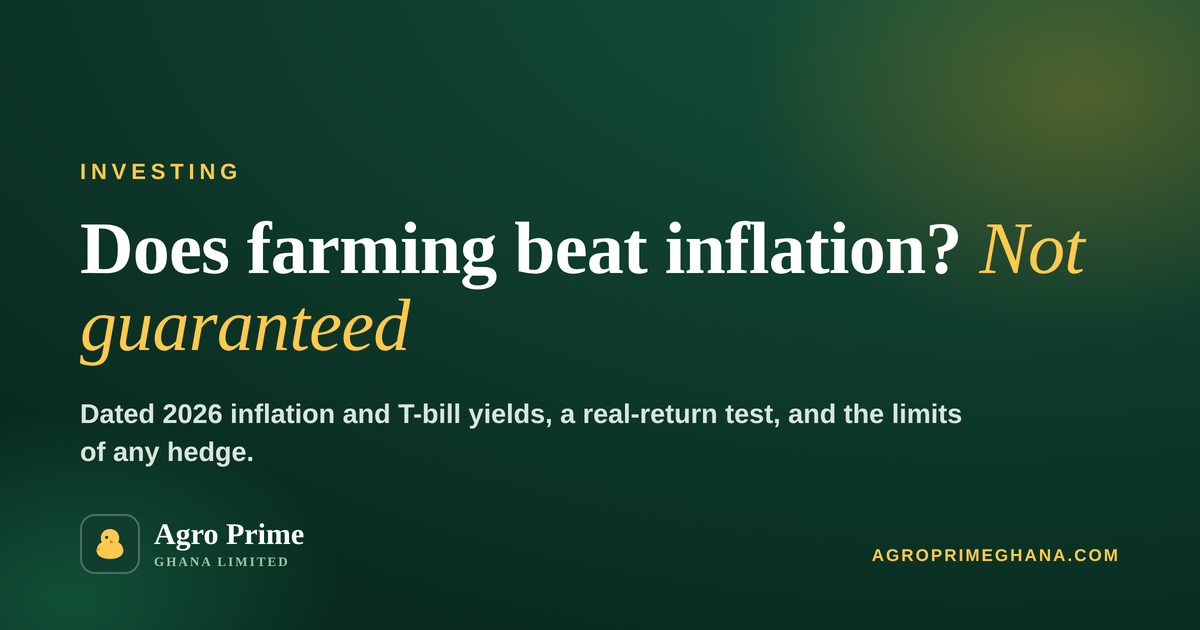 INVESTING

Does farming beat inflation? Not guaranteed

Dated 2026 inflation and T-bill yields, a real-return test, and the limits of any hedge.

Agro Prime
GHANA LIMITED

AGROPRIMEGHANA.COM